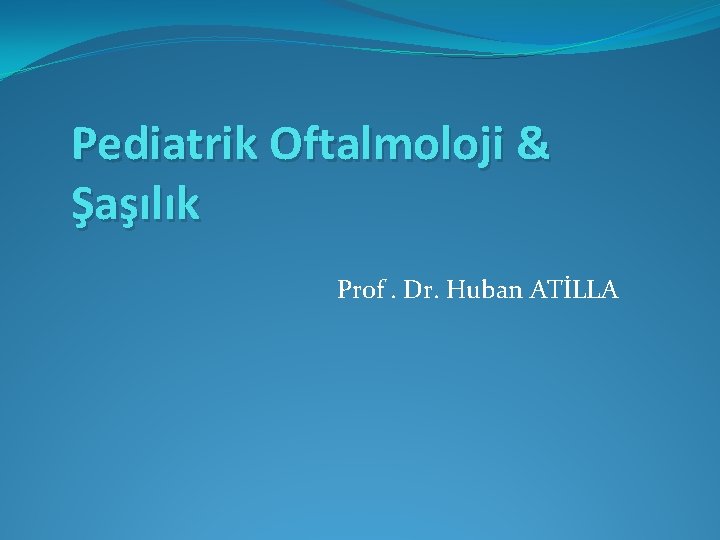 Pediatrik Oftalmoloji & Şaşılık

Prof . Dr. Huban ATİLLA